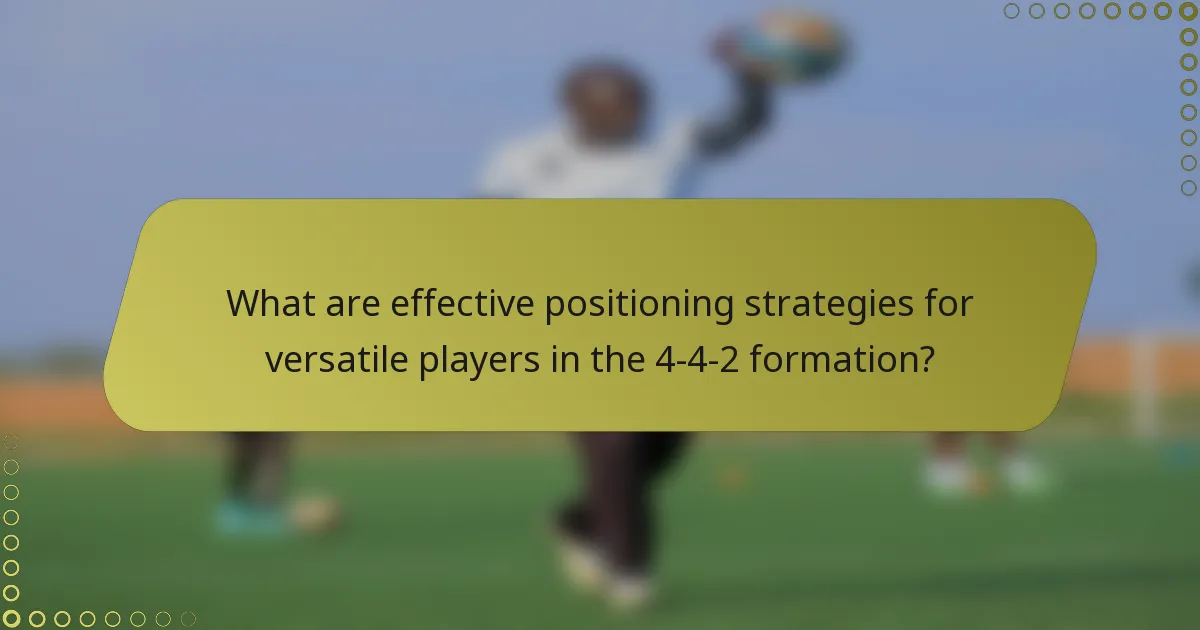 What are effective positioning strategies for versatile players in the 4-4-2 formation?